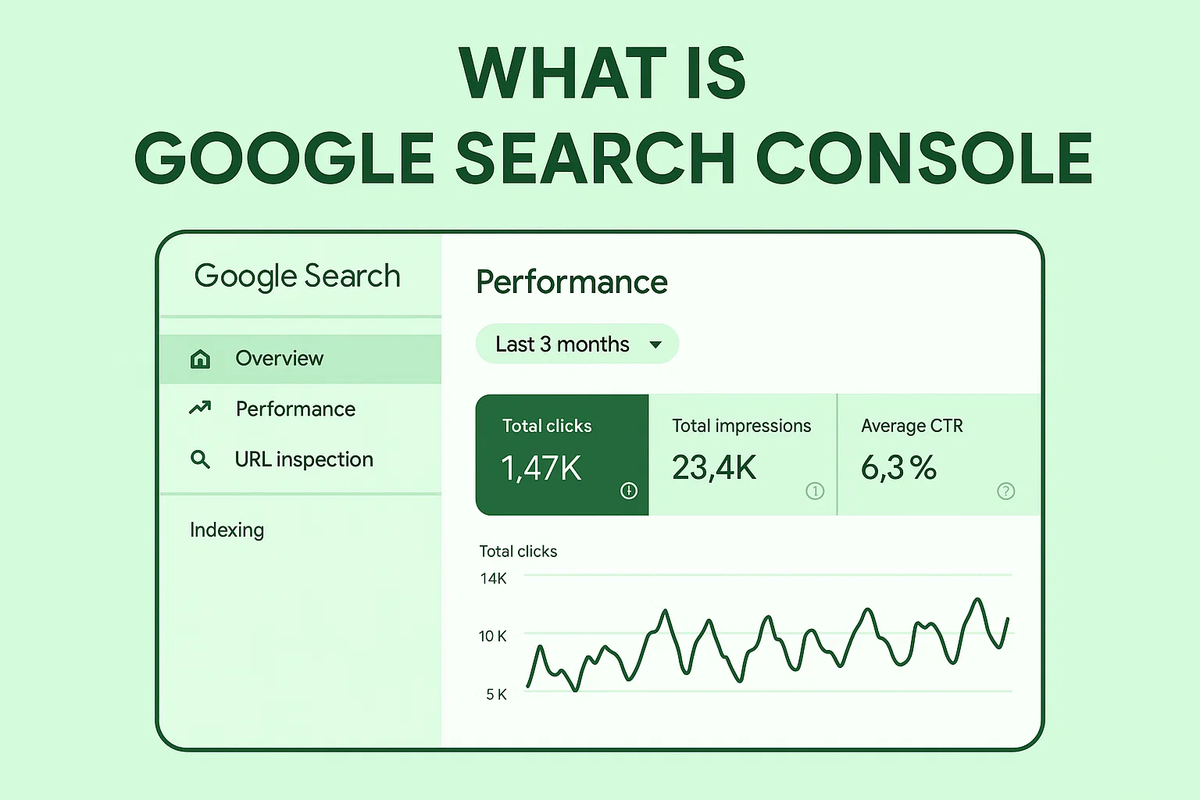 WHAT IS
GOOGLE SEARCH CONSOLE

Google Search

Overview

Performance

URL inspection

Indexing

Performance

Last 3 months

Total clicks
1,47K

Total impressions
23,4K

Average CTR
6,3 %

Total clicks

14K

10 K

5 K